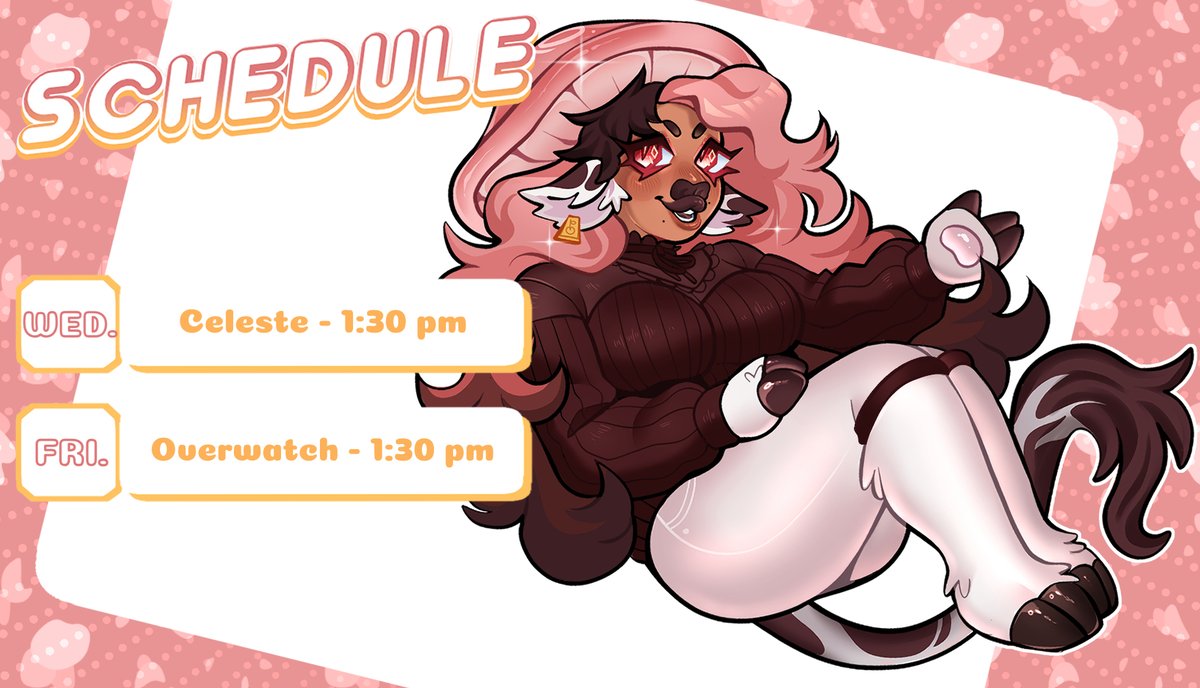 SCHEDULE

WED. Celeste - 1:30 pm

FRI. Overwatch - 1:30 pm